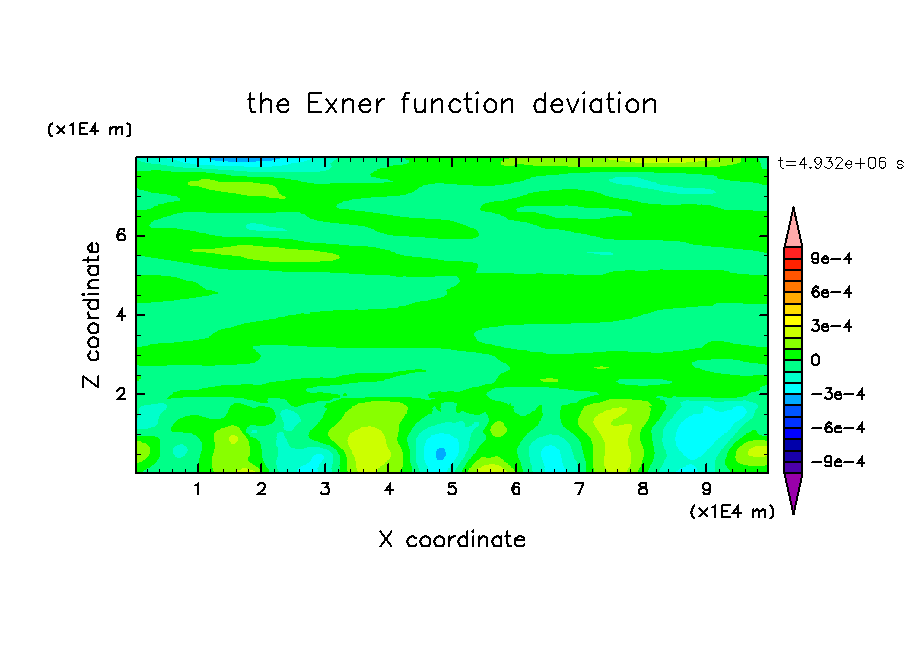 the Exner function deviation

(x1E4 m)

t=4.932e+06 s

Z coordinate

6

4

2

9e-4
6e-4
3e-4
0
-3e-4
-6e-4
-9e-4

1 2 3 4 5 6 7 8 9

(x1E4 m)

X coordinate